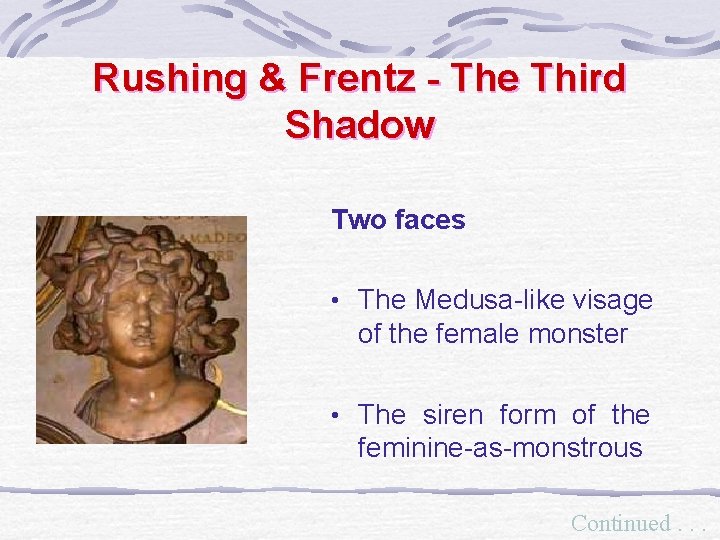 Rushing & Frentz - The Third Shadow

Two faces

• The Medusa-like visage of the female monster

• The siren form of the feminine-as-monstrous

Continued . . .